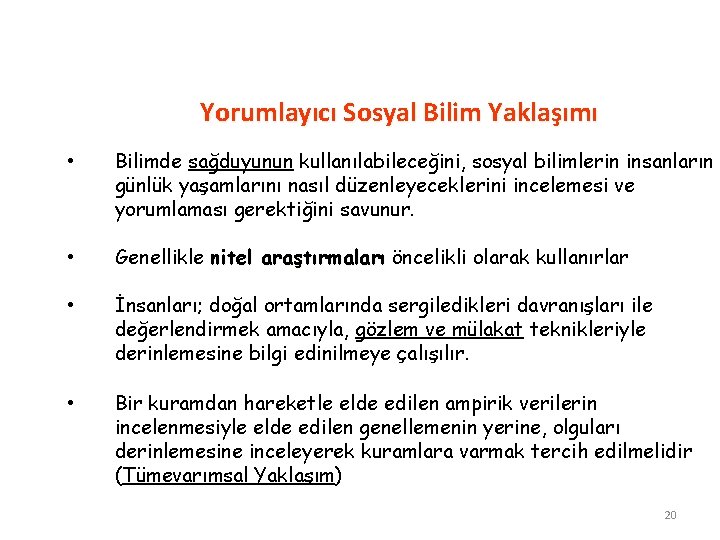 Yorumlayıcı Sosyal Bilim Yaklaşımı

• Bilimde sağduyunun kullanılabileceğini, sosyal bilimlerin insanların günlük yaşamlarını nasıl düzenleyeceklerini incelemesi ve yorumlaması gerektiğini savunur.

• Genellikle nitel araştırmaları öncelikli olarak kullanırlar

• İnsanları; doğal ortamlarında sergiledikleri davranışları ile değerlendirmek amacıyla, gözlem ve mülakat teknikleriyle derinlemesine bilgi edinilmeye çalışılır.

• Bir kuramdan hareketle elde edilen ampirik verilerin incelenmesiyle elde edilen genellemenin yerine, olguları derinlemesine inceleyerek kuramlara varmak tercih edilmelidir (Tümevarımsal Yaklaşım)

20